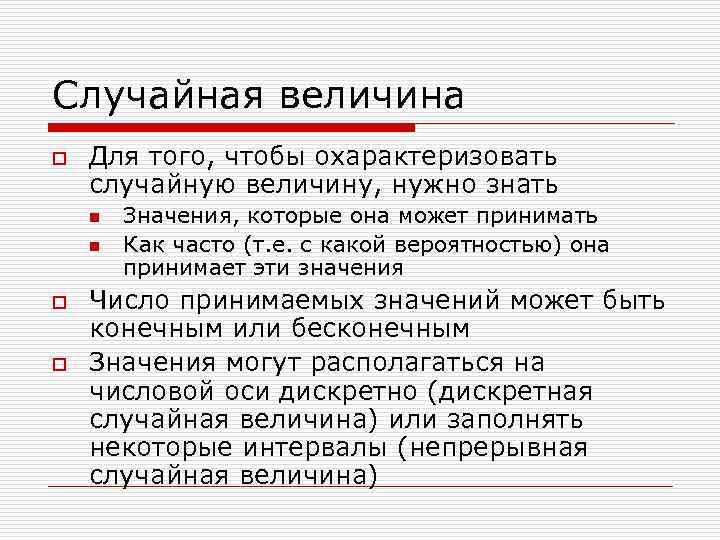 Случайная величина

Для того, чтобы охарактеризовать случайную величину, нужно знать

Значения, которые она может принимать

Как часто (т.е. с какой вероятностью) она принимает эти значения

Число принимаемых значений может быть конечным или бесконечным

Значения могут располагаться на числовой оси дискретно (дискретная случайная величина) или заполнять некоторые интервалы (непрерывная случайная величина)